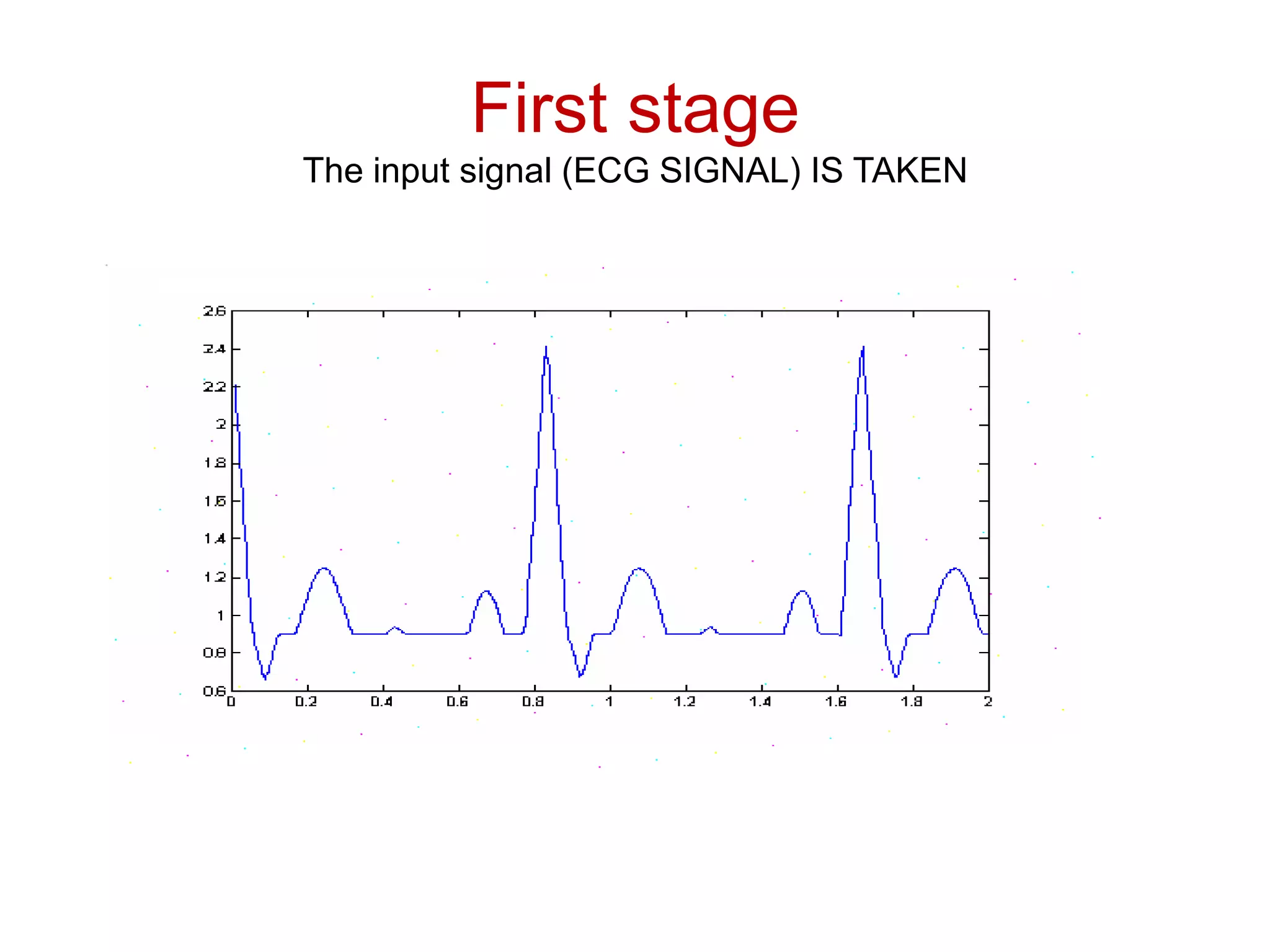 First stage

The input signal (ECG SIGNAL) IS TAKEN

2.6
2.4
2.2
2
1.8
1.6
1.4
1.2
1
0.8
0.6

0 0.2 0.4 0.6 0.8 1 1.2 1.4 1.6 1.8 2